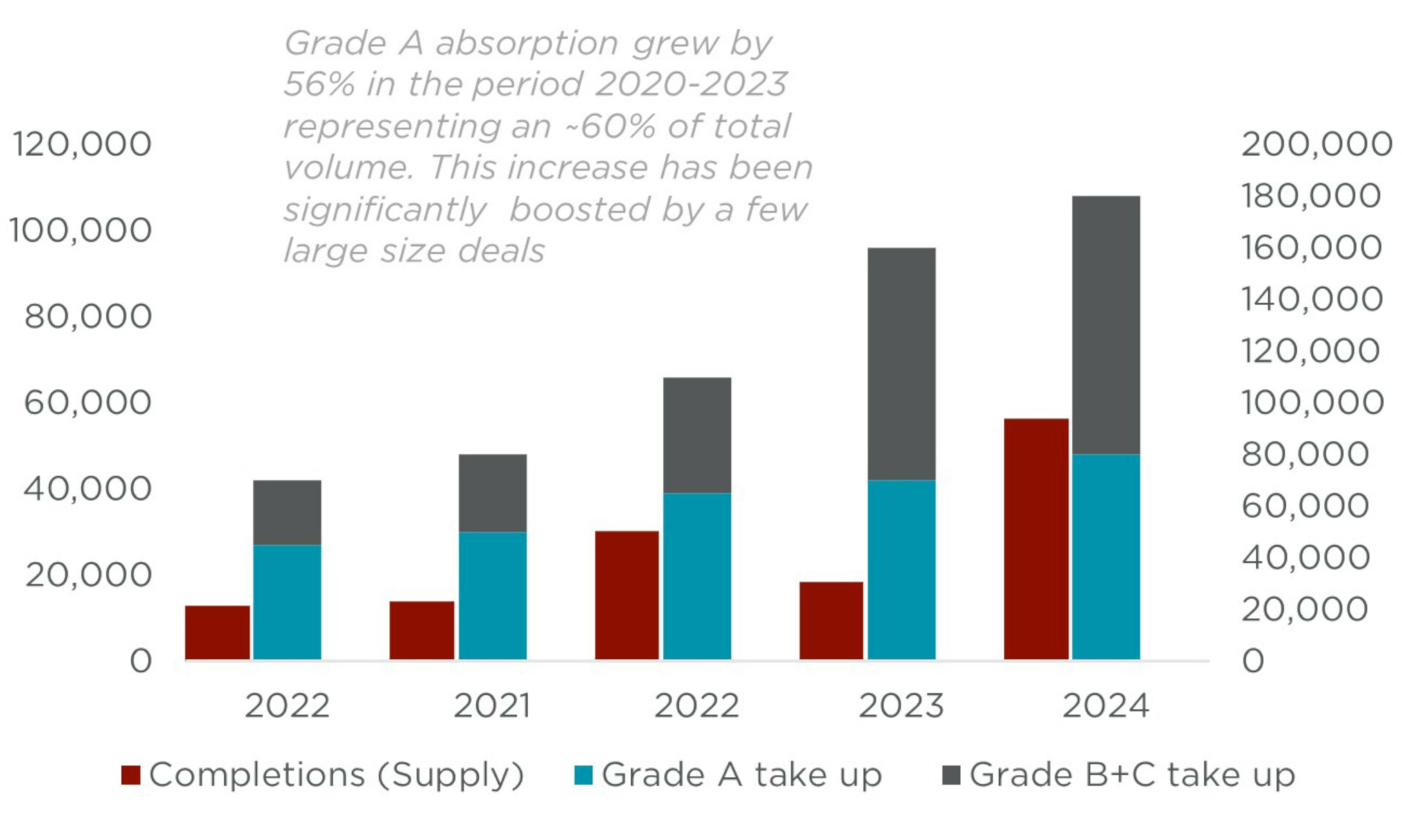 Grade A absorption grew by 56% in the period 2020-2023 representing an ~60% of total volume. This increase has been significantly boosted by a few large size deals

120,000
100,000
80,000
60,000
40,000
20,000
0

200,000
180,000
160,000
140,000
120,000
100,000
80,000
60,000
40,000
20,000
0

2022
2021
2022
2023
2024

Completions (Supply) Grade A take up Grade B+C take up